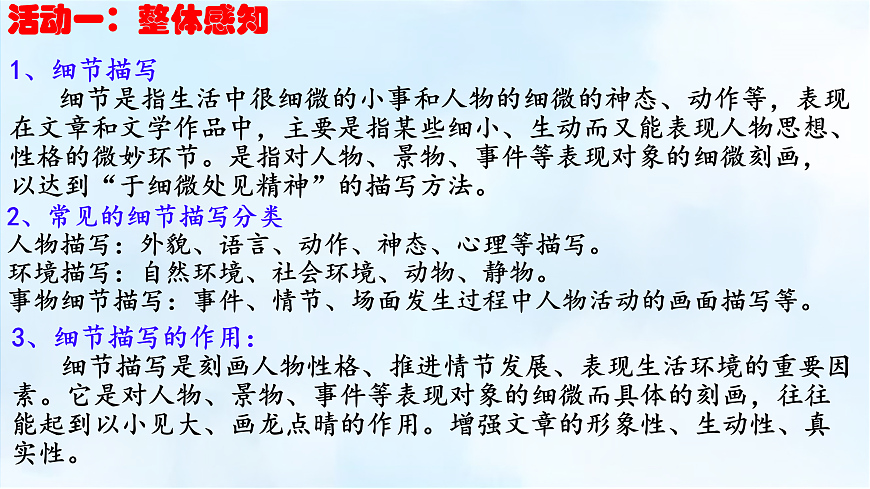 活动一：整体感知

1、细节描写

细节是指生活中很细微的小事和人物的细微的神态、动作等，表现在文章和文学作品中，主要是指某些细小、生动而又能表现人物思想、性格的微妙环节。是指对人物、景物、事件等表现对象的细微刻画，以达到“于细微处见精神”的描写方法。

2、常见的细节描写分类

人物描写：外貌、语言、动作、神态、心理等描写。
环境描写：自然环境、社会环境、动物、静物。
事物细节描写：事件、情节、场面发生过程中人物活动的画面描写等。

3、细节描写的作用：

细节描写是刻画人物性格、推进情节发展、表现生活环境的重要因素。它是对人物、景物、事件等表现对象的细微而具体的刻画，往往能起到以小见大、画龙点睛的作用。增强文章的形象性、生动性、真实性。